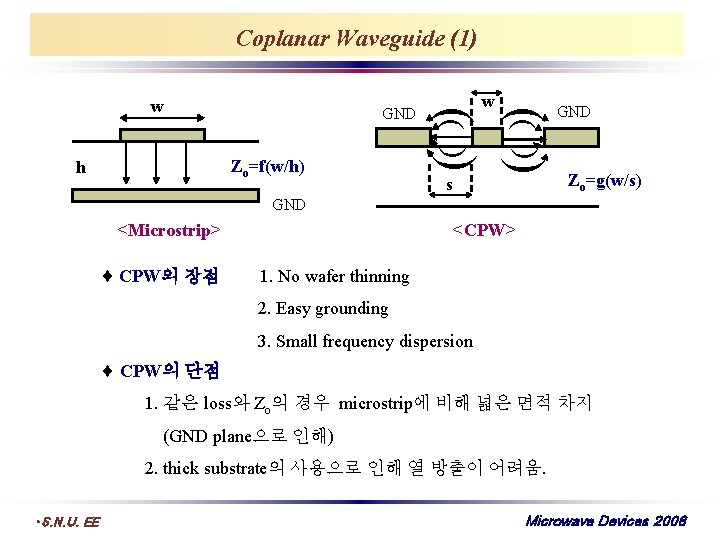 Coplanar Waveguide (1)

w

h

$Z_o$=f(w/h)

GND

<Microstrip>

GND

w

GND

s

$Z_o$=g(w/s)

<CPW>

♦ CPW의 장점 1. No wafer thinning

2. Easy grounding

3. Small frequency dispersion

♦ CPW의 단점

1. 같은 loss와 $Z_o$의 경우 microstrip에 비해 넓은 면적 차지 (GND plane으로 인해)

2. thick substrate의 사용으로 인해 열 방출이 어려움.

•S.N.U. EE

Microwave Devices 2008